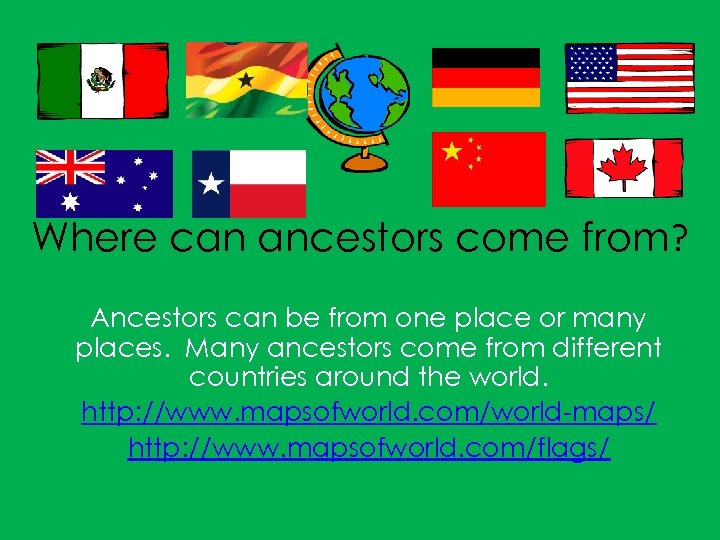 Where can ancestors come from?

Ancestors can be from one place or many places. Many ancestors come from different countries around the world.

http://www.mapsofworld.com/world-maps/

http://www.mapsofworld.com/flags/